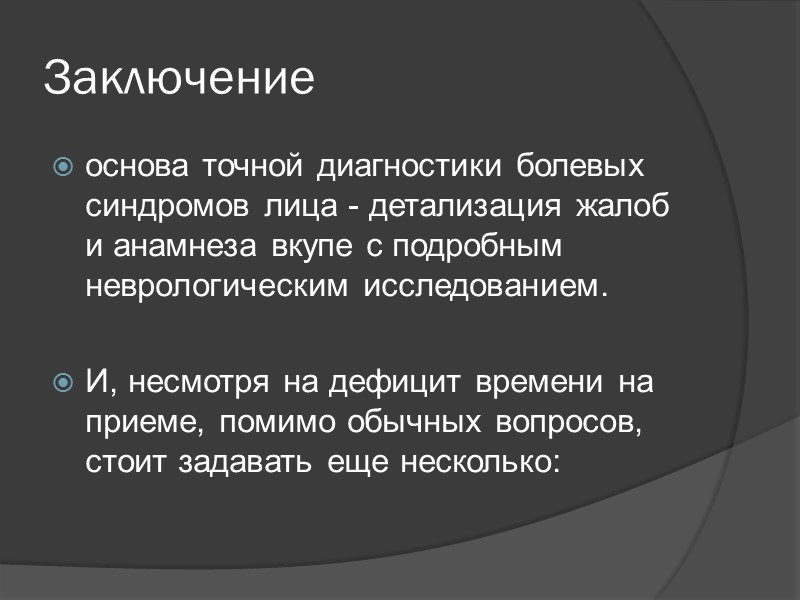 Заключение

основа точной диагностики болевых синдромов лица - детализация жалоб и анамнеза вкупе с подробным неврологическим исследованием.

И, несмотря на дефицит времени на приеме, помимо обычных вопросов, стоит задавать еще несколько: